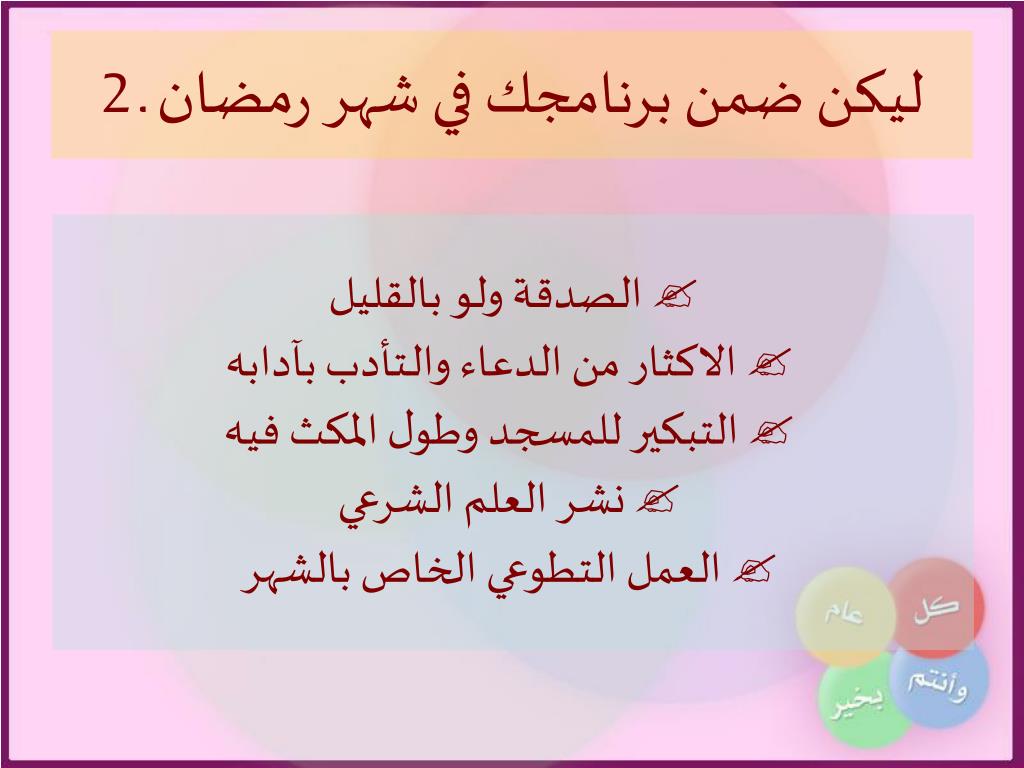 2. ليكن ضمن برنامجك في شهر رمضان

✍ الصدقة ولو بالقليل
✍ الاكثار من الدعاء والتأدب بآدابه
✍ التبكير للمسجد وطول المكث فيه
✍ نشر العلم الشرعي
✍ العمل التطوعي الخاص بالشهر

كل عام وأنتم بخير